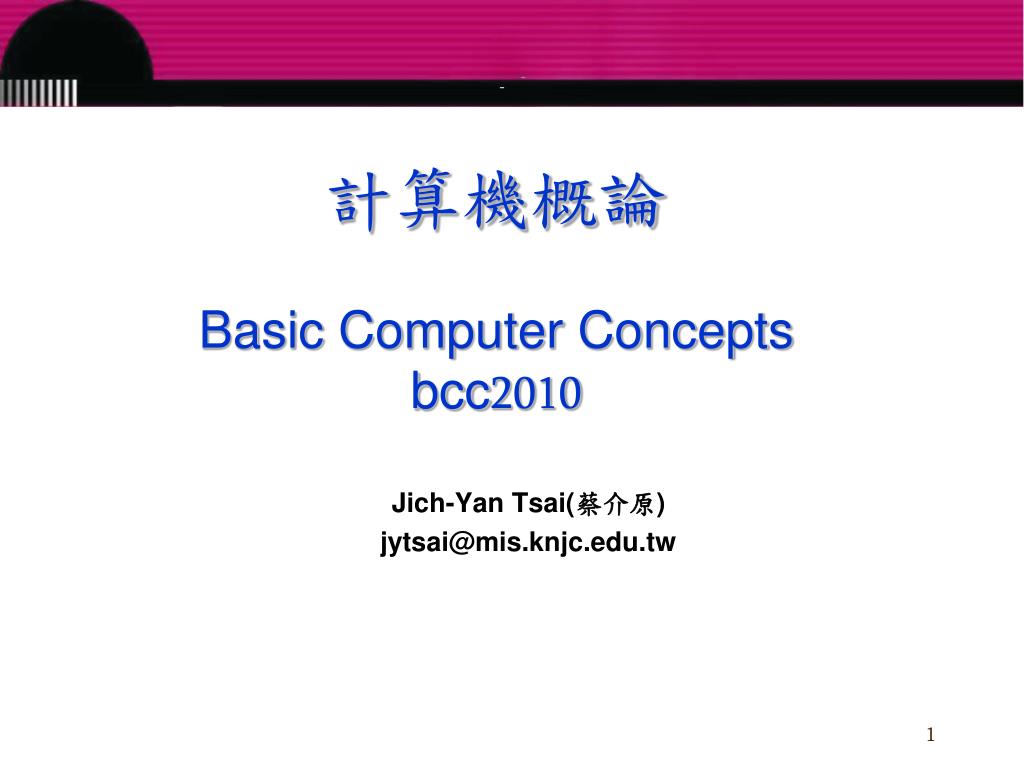 計算機概論

Basic Computer Concepts
bcc2010

Jich-Yan Tsai(蔡介原)
jytsai@mis.knjc.edu.tw

1